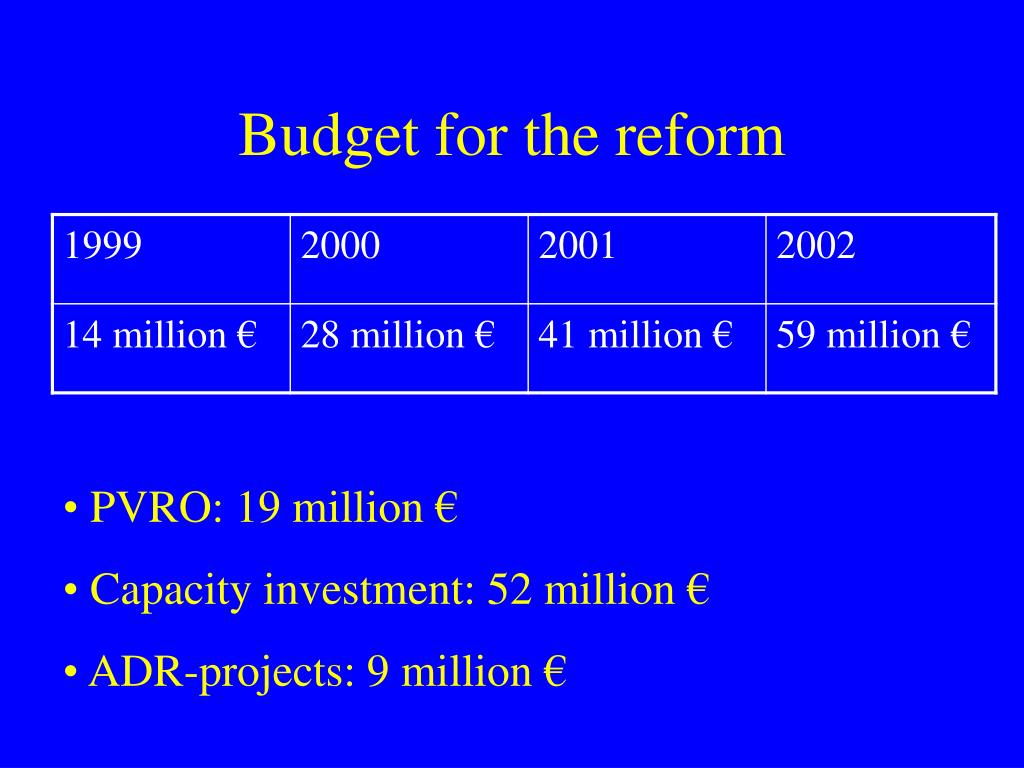 Budget for the reform

| 1999 | 2000 | 2001 | 2002 |
|---|---|---|---|
| 14 million € | 28 million € | 41 million € | 59 million € |

• PVRO: 19 million €

• Capacity investment: 52 million €

• ADR-projects: 9 million €